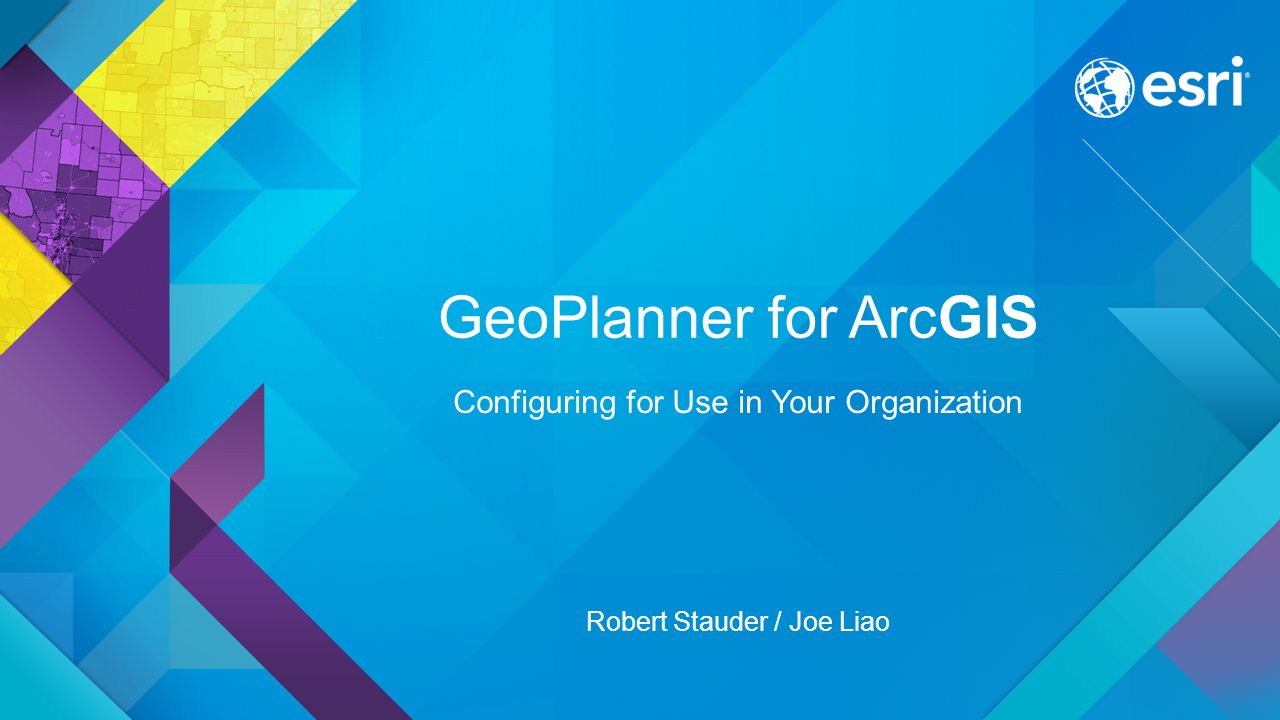 esri

GeoPlanner for ArcGIS

Configuring for Use in Your Organization

Robert Stauder / Joe Liao